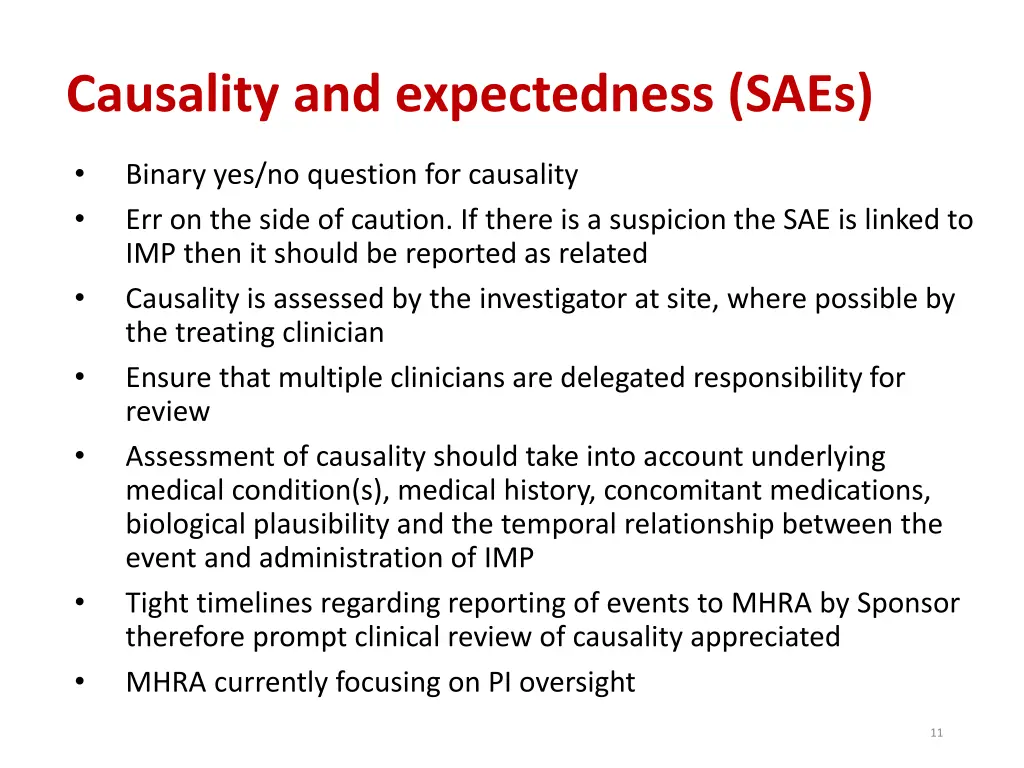 Causality and expectedness (SAEs)

• Binary yes/no question for causality
• Err on the side of caution. If there is a suspicion the SAE is linked to IMP then it should be reported as related
• Causality is assessed by the investigator at site, where possible by the treating clinician
• Ensure that multiple clinicians are delegated responsibility for review
• Assessment of causality should take into account underlying medical condition(s), medical history, concomitant medications, biological plausibility and the temporal relationship between the event and administration of IMP
• Tight timelines regarding reporting of events to MHRA by Sponsor therefore prompt clinical review of causality appreciated
• MHRA currently focusing on PI oversight

11